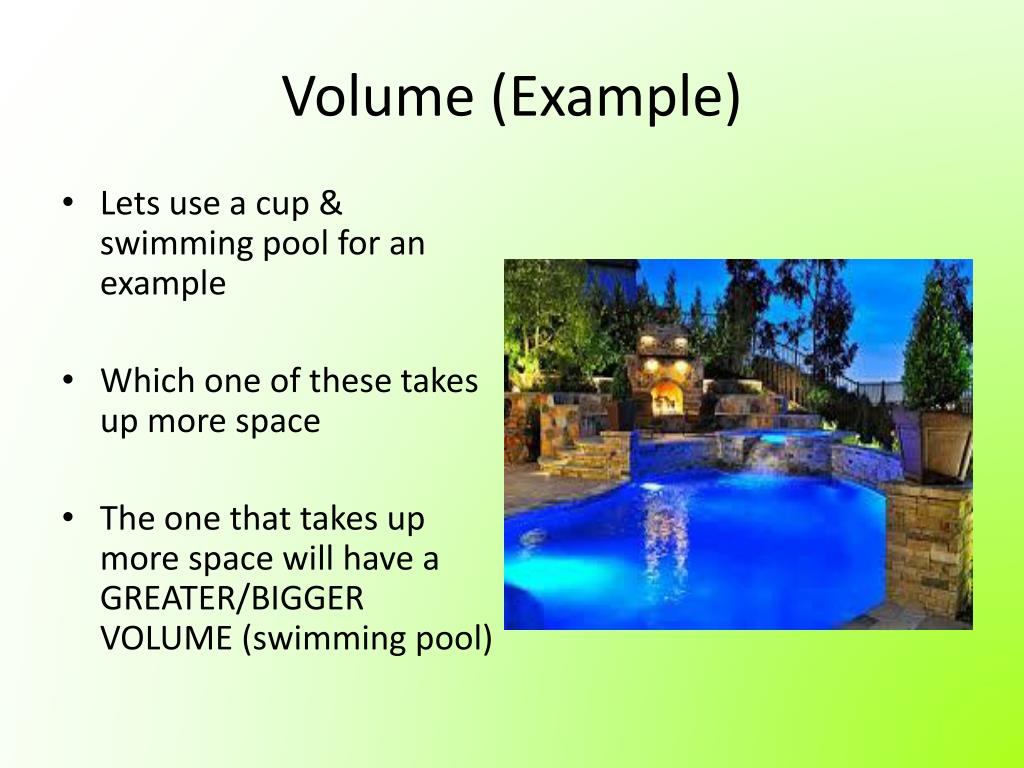 Volume (Example)

• Lets use a cup & swimming pool for an example

• Which one of these takes up more space

• The one that takes up more space will have a GREATER/BIGGER VOLUME (swimming pool)